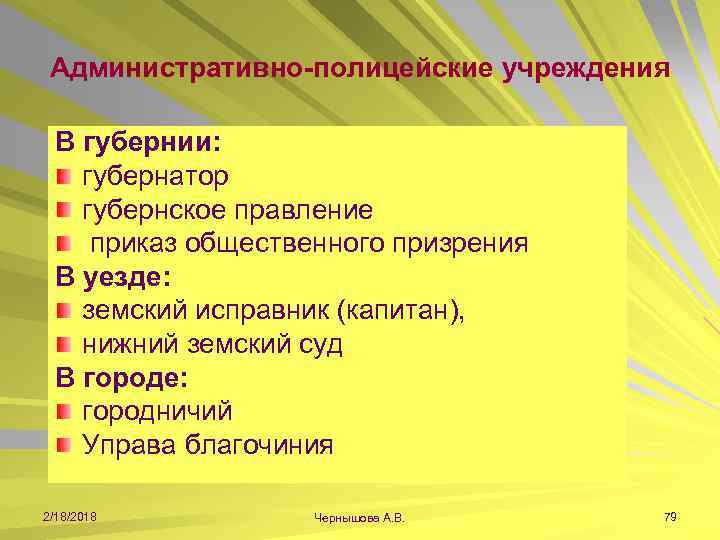 Административно-полицейские учреждения

В губернии:
губернатор
губернское правление
приказ общественного призрения
В уезде:
земский исправник (капитан),
нижний земский суд
В городе:
городничий
Управа благочиния

2/18/2018

Чернышова А.В.

79